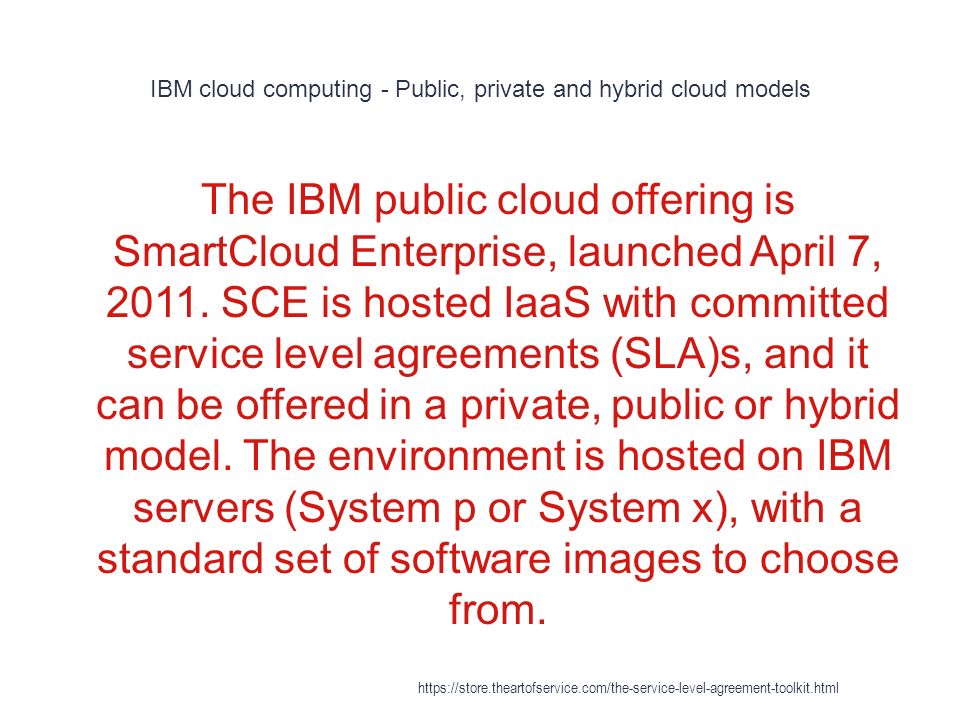 IBM cloud computing - Public, private and hybrid cloud models

The IBM public cloud offering is SmartCloud Enterprise, launched April 7, 2011. SCE is hosted IaaS with committed service level agreements (SLA)s, and it can be offered in a private, public or hybrid model. The environment is hosted on IBM servers (System p or System x), with a standard set of software images to choose from.

https://store.theartofservice.com/the-service-level-agreement-toolkit.html